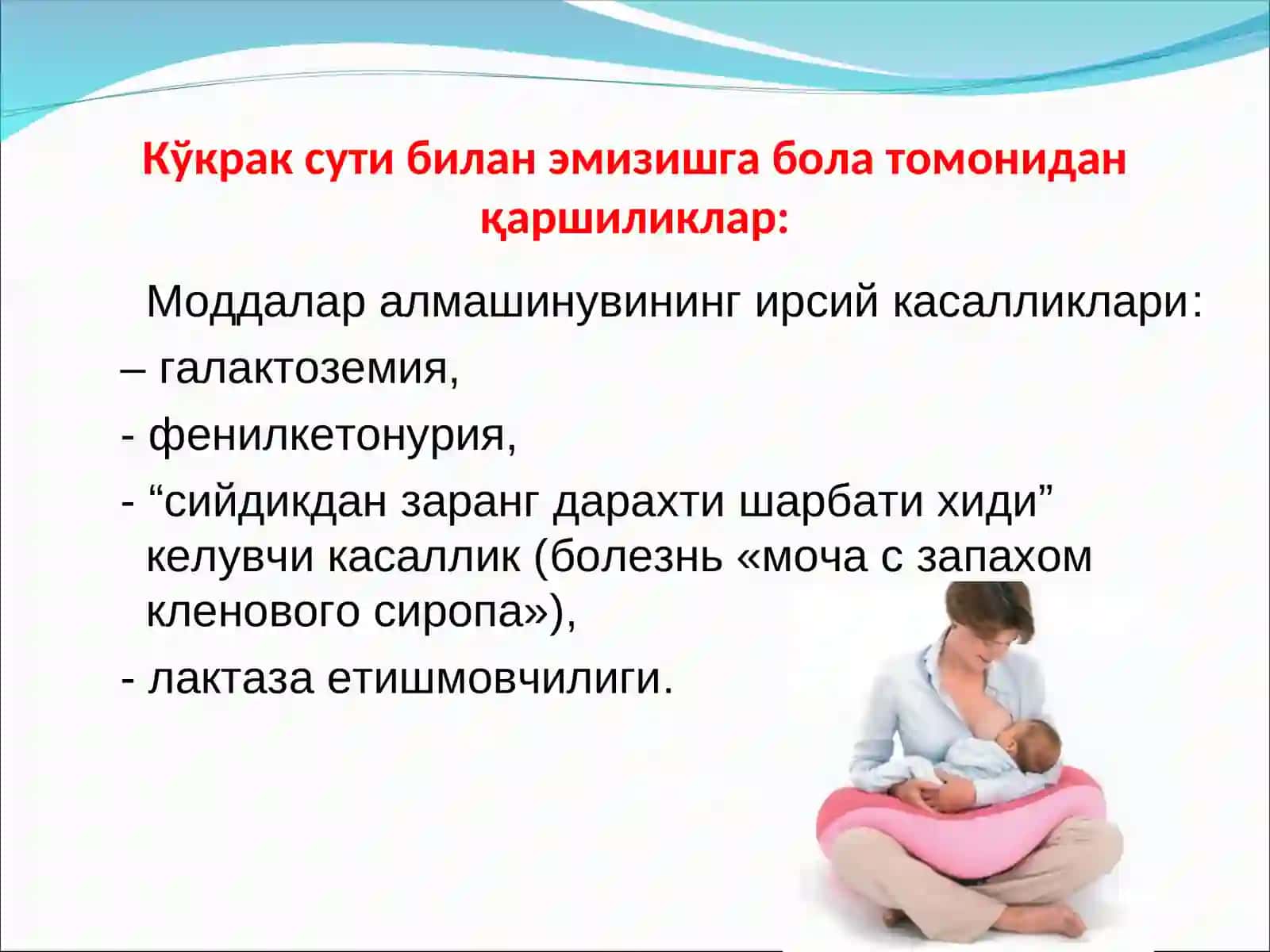 Кўкрак сути билан эмизишга бола томонидан қаршиликлар:

Моддалар алмашинувининг ирсий касалликлари:

– галактоземия,

- фенилкетонурия,

- “сийдикдан заранг дарахти шарбати хиди” келувчи касаллик (болезнь «моча с запахом кленового сиропа»),

- лактаза етишмовчилиги.